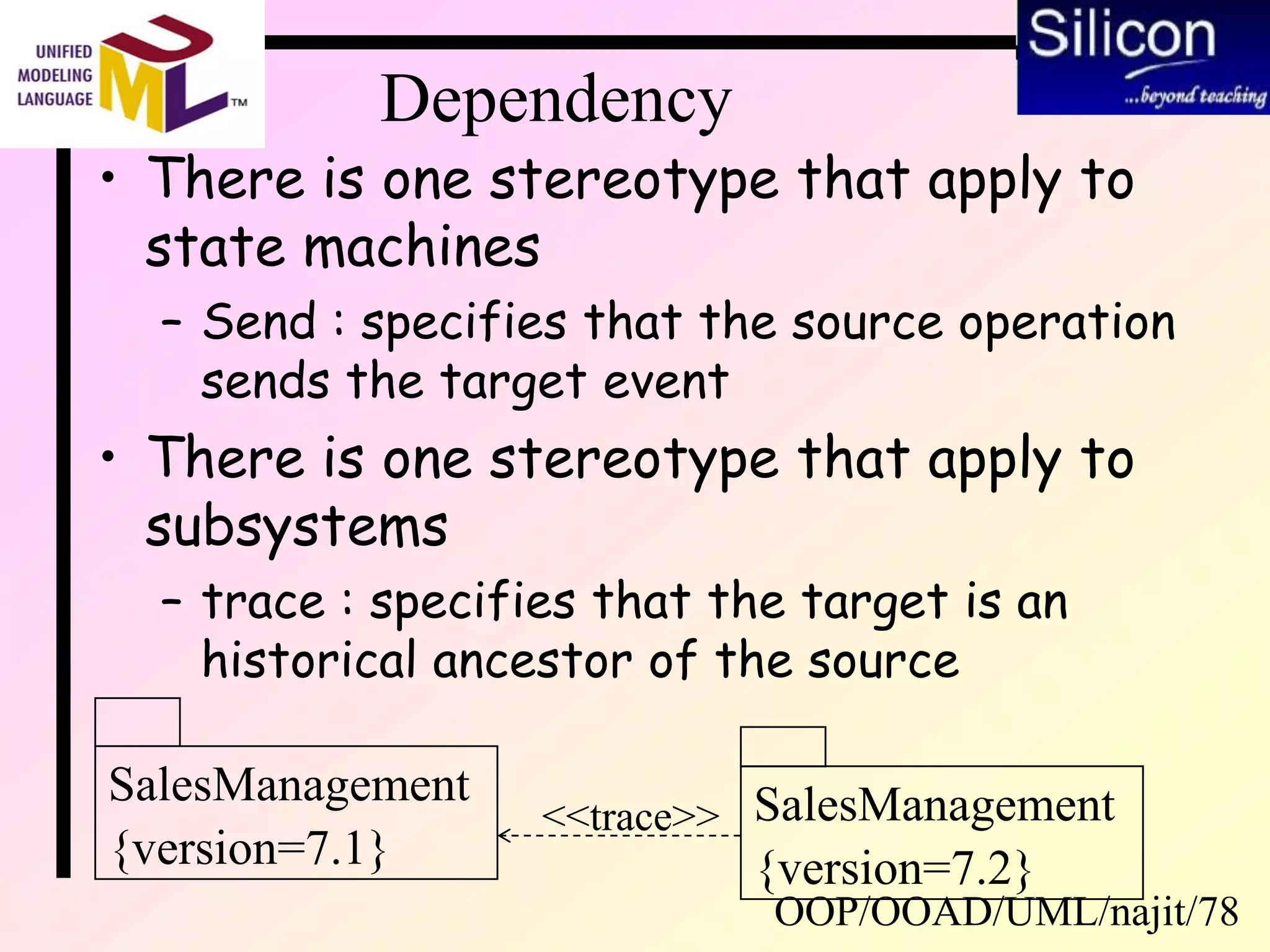 UNIFIED MODELING LANGUAGE UML TM

Silicon ...beyond teaching

Dependency

• There is one stereotype that apply to state machines
  – Send : specifies that the source operation sends the target event
• There is one stereotype that apply to subsystems
  – trace : specifies that the target is an historical ancestor of the source

SalesManagement {version=7.1}

<<trace>>

SalesManagement {version=7.2}

OOP/OOAD/UML/najit/78